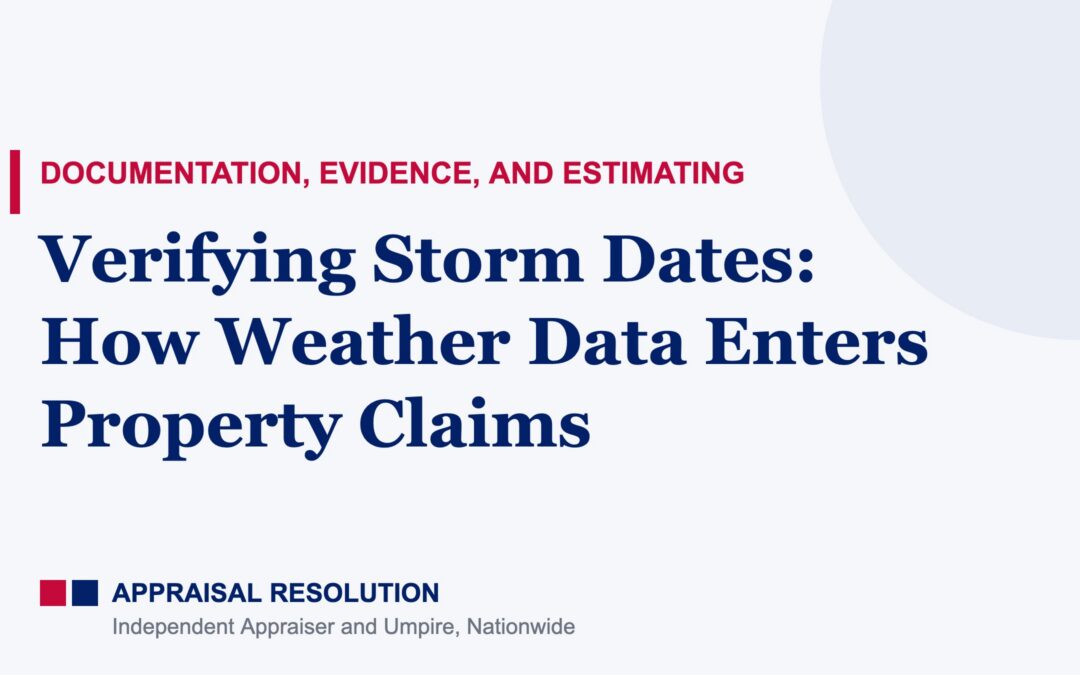 DOCUMENTATION, EVIDENCE, AND ESTIMATING

Verifying Storm Dates: How Weather Data Enters Property Claims

APPRAISAL RESOLUTION
Independent Appraiser and Umpire, Nationwide